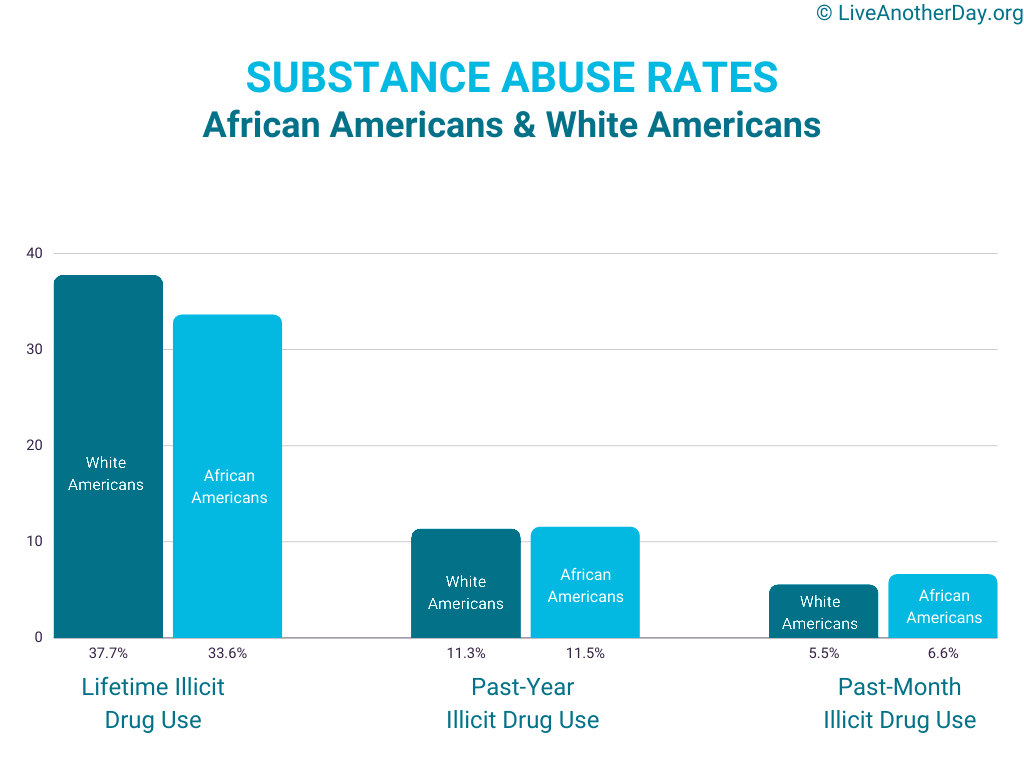 © LiveAnotherDay.org

SUBSTANCE ABUSE RATES
African Americans & White Americans

40
30
20
10
0

White Americans
African Americans
White Americans
African Americans
White Americans
African Americans

37.7%
33.6%
11.3%
11.5%
5.5%
6.6%

Lifetime Illicit Drug Use
Past-Year Illicit Drug Use
Past-Month Illicit Drug Use